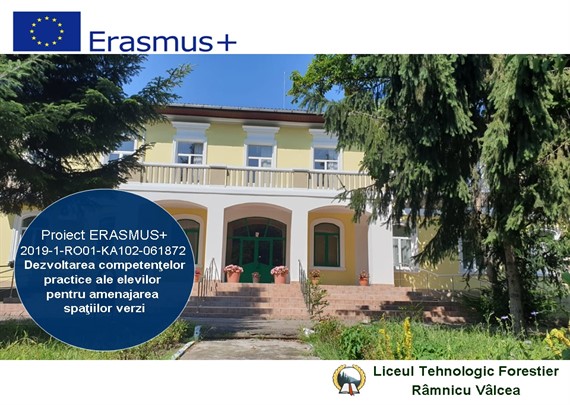 Erasmus+

Proiect ERASMUS+
2019-1-RO01-KA102-061872
Dezvoltarea competenţelor practice ale elevilor pentru amenajarea spaţiilor verzi

Liceul Tehnologic Forestier
Râmnicu Vâlcea